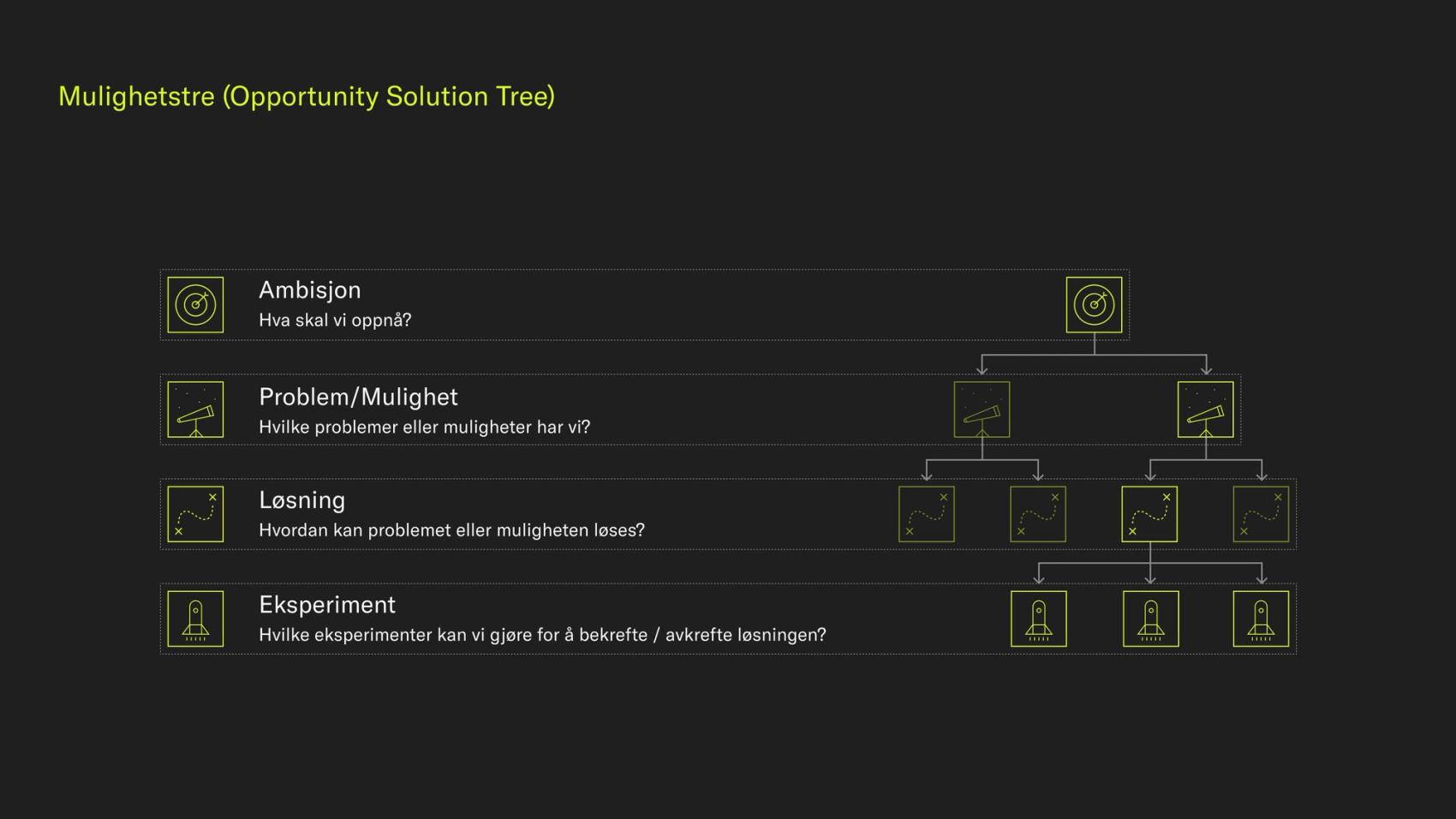 Mulighetstre (Opportunity Solution Tree)

Ambisjon
Hva skal vi oppnå?

Problem/Mulighet
Hvilke problemer eller muligheter har vi?

Løsning
Hvordan kan problemet eller muligheten løses?

Eksperiment
Hvilke eksperimenter kan vi gjøre for å bekrefte / avkrefte løsningen?